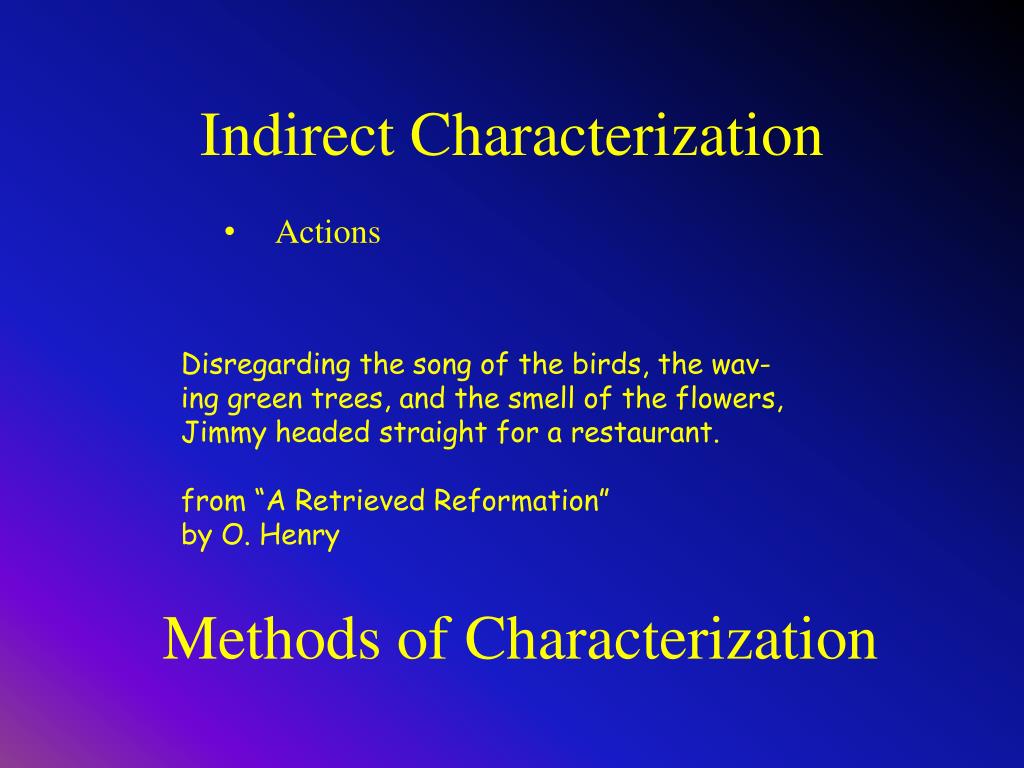 Indirect Characterization

• Actions

Disregarding the song of the birds, the waving green trees, and the smell of the flowers, Jimmy headed straight for a restaurant.

from “A Retrieved Reformation” by O. Henry

Methods of Characterization